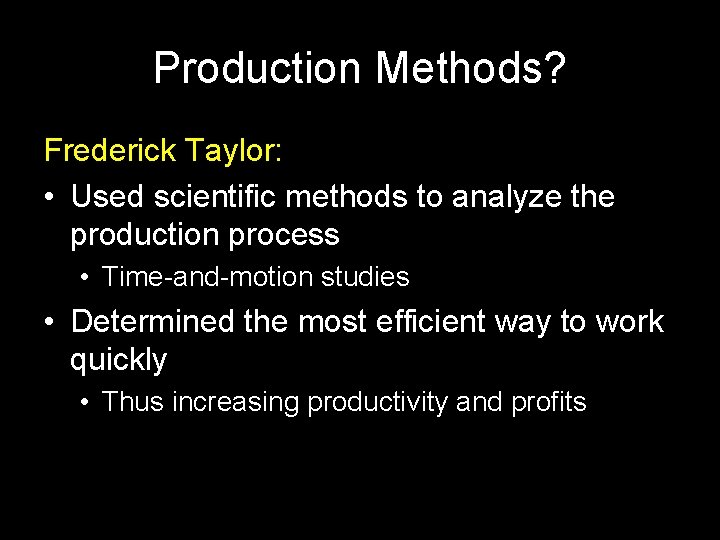 Production Methods?

Frederick Taylor:

• Used scientific methods to analyze the production process
  • Time-and-motion studies
• Determined the most efficient way to work quickly
  • Thus increasing productivity and profits